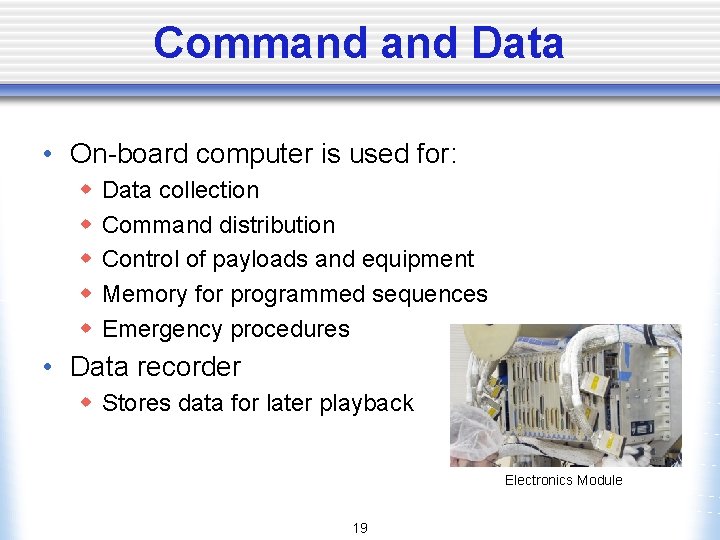 Command and Data

• On-board computer is used for:
  ◆ Data collection
  ◆ Command distribution
  ◆ Control of payloads and equipment
  ◆ Memory for programmed sequences
  ◆ Emergency procedures
• Data recorder
  ◆ Stores data for later playback

Electronics Module

19